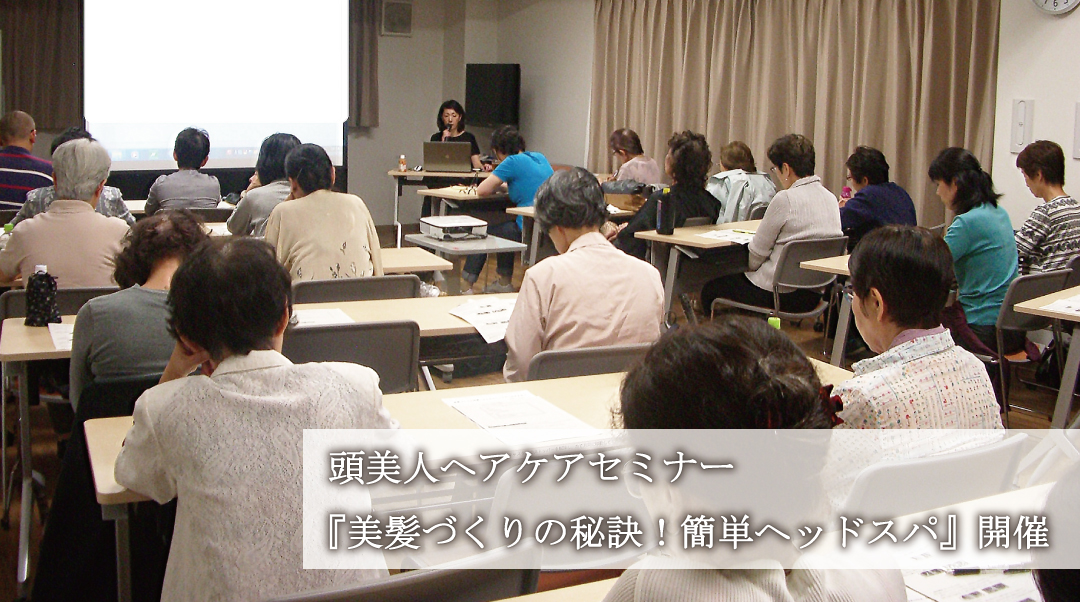 頭美人ヘアケアセミナー
『美髪づくりの秘訣！簡単ヘッドスパ』開催